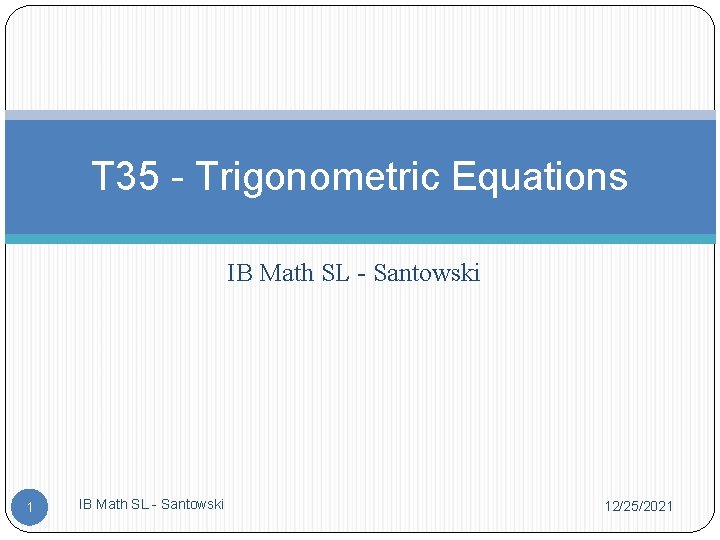 T35 - Trigonometric Equations

IB Math SL - Santowski

1

IB Math SL - Santowski

12/25/2021